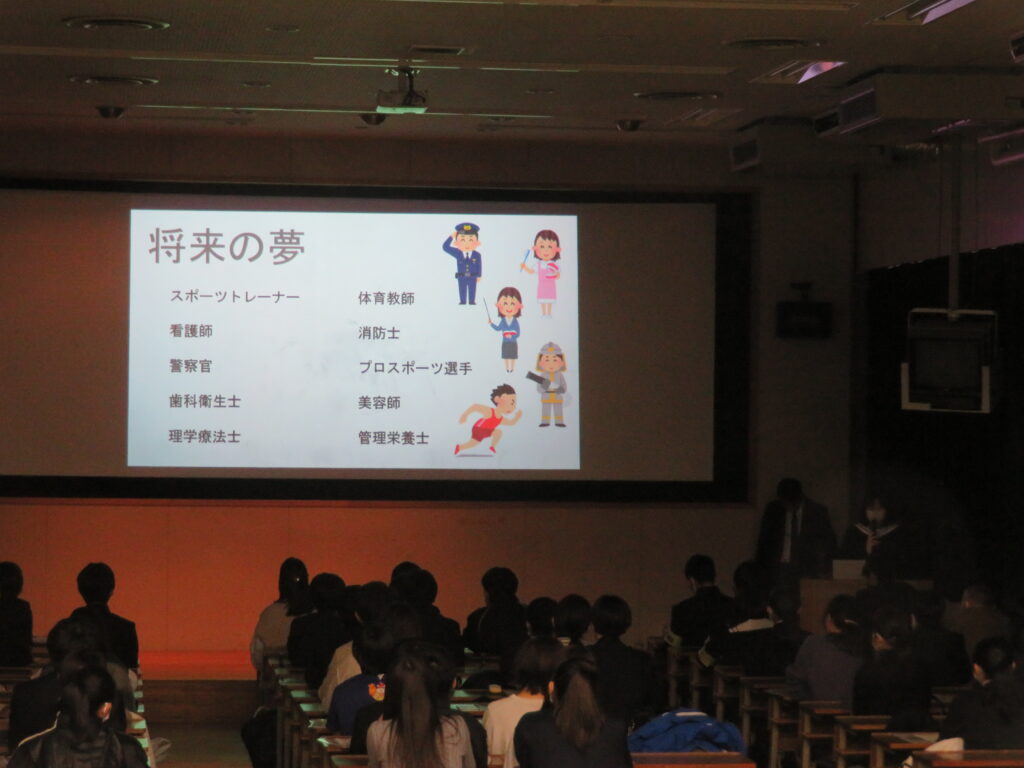 将来の夢

スポーツトレーナー
看護師
警察官
歯科衛生士
理学療法士

体育教師
消防士
プロスポーツ選手
美容師
管理栄養士